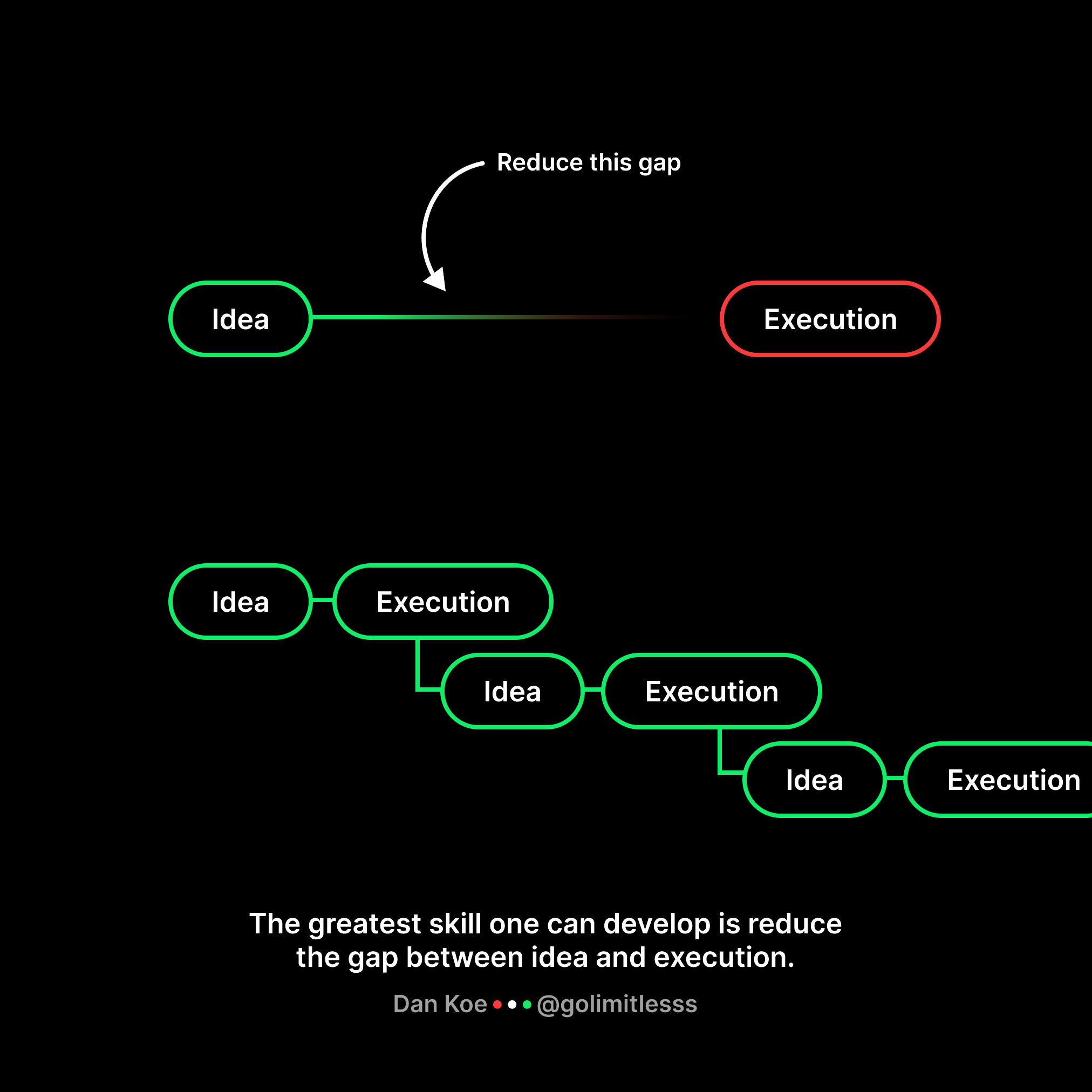 Reduce this gap

Idea

Execution

Idea

Execution

Idea

Execution

Idea

Execution

The greatest skill one can develop is reduce the gap between idea and execution.

Dan Koe @golimitlesss